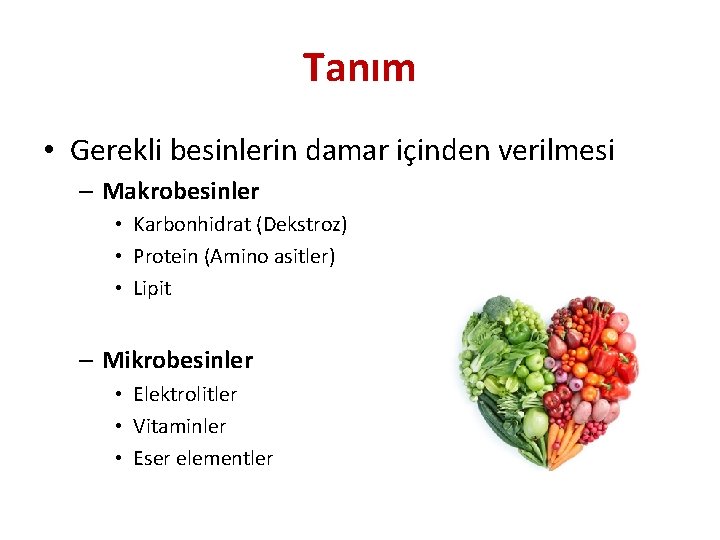 Tanım

• Gerekli besinlerin damar içinden verilmesi

– Makrobesinler

• Karbonhidrat (Dekstroz)
• Protein (Amino asitler)
• Lipit

– Mikrobesinler

• Elektrolitler
• Vitaminler
• Eser elementler